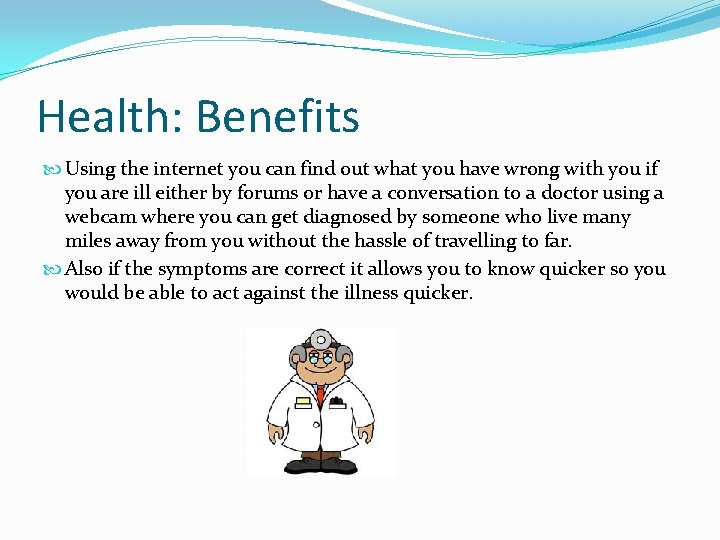 Health: Benefits

Using the internet you can find out what you have wrong with you if you are ill either by forums or have a conversation to a doctor using a webcam where you can get diagnosed by someone who live many miles away from you without the hassle of travelling to far.

Also if the symptoms are correct it allows you to know quicker so you would be able to act against the illness quicker.